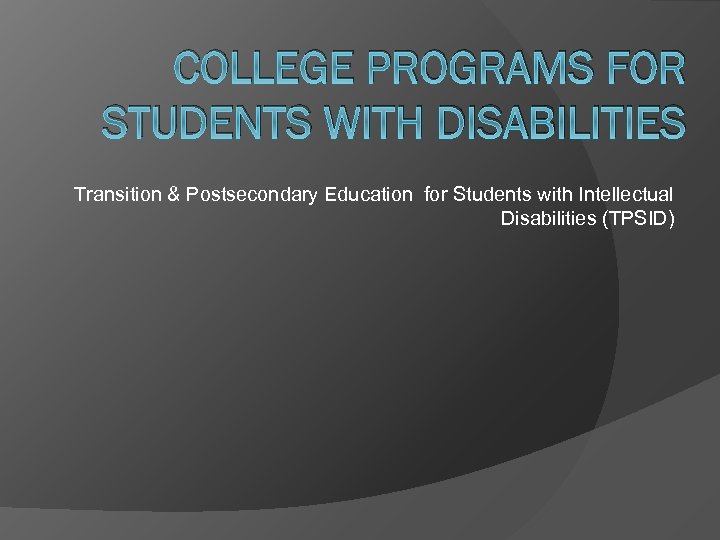 COLLEGE PROGRAMS FOR STUDENTS WITH DISABILITIES

Transition & Postsecondary Education for Students with Intellectual Disabilities (TPSID)